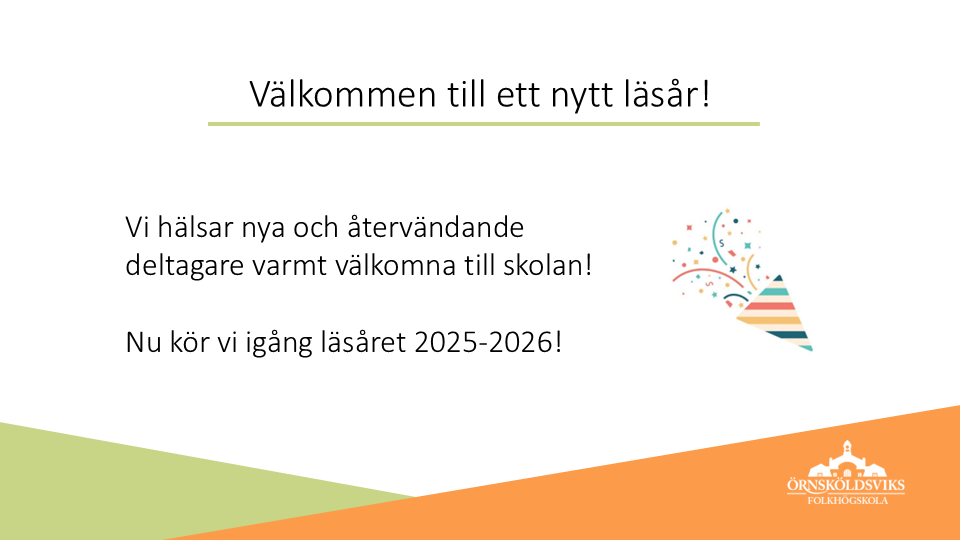 Välkommen till ett nytt läsår!

Vi hälsar nya och återvändande deltagare varmt välkomna till skolan!

Nu kör vi igång läsåret 2025-2026!

ÖRNSKÖLDSVIKS
FOLKHÖGSKOLA